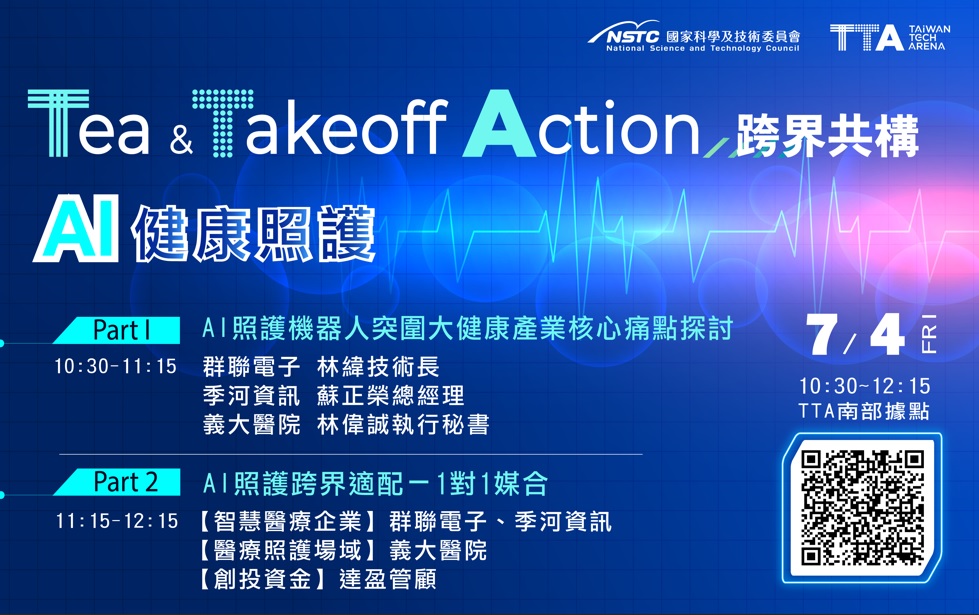 NSTC 國家科學及技術委員會
National Science and Technology Council

TTA TAIWAN TECH ARENA

Tea & Takeoff Action 跨界共構

AI 健康照護

Part I AI照護機器人突圍大健康產業核心痛點探討

10:30-11:15 群聯電子 林緯技術長
季河資訊 蘇正榮總經理
義大醫院 林偉誠執行秘書

Part 2 AI照護跨界適配－1對1媒合

11:15-12:15 【智慧醫療企業】群聯電子、季河資訊
【醫療照護場域】義大醫院
【創投資金】達盈管顧

7/4 FRI

10:30~12:15
TTA南部據點